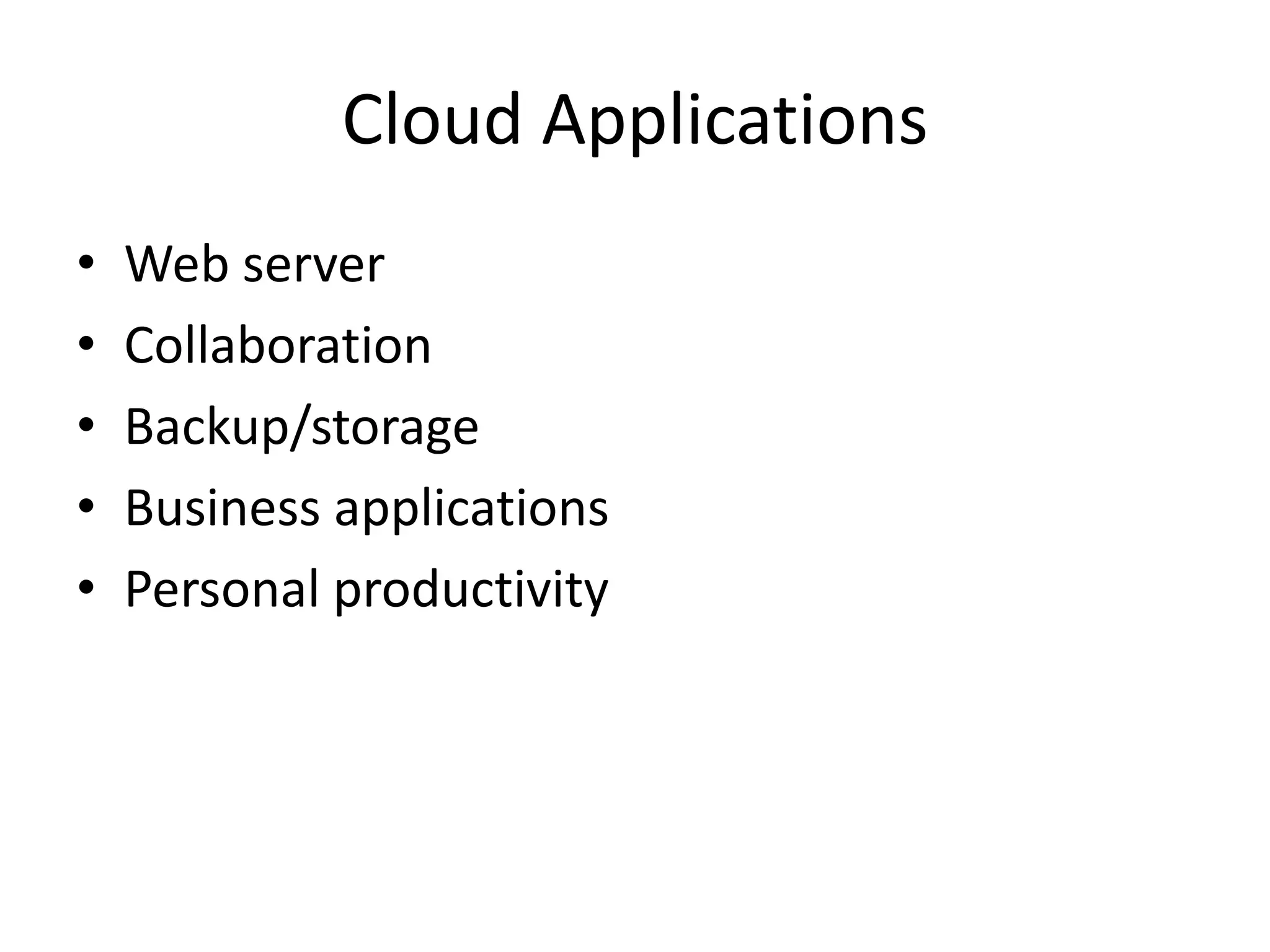 Cloud Applications

• Web server
• Collaboration
• Backup/storage
• Business applications
• Personal productivity